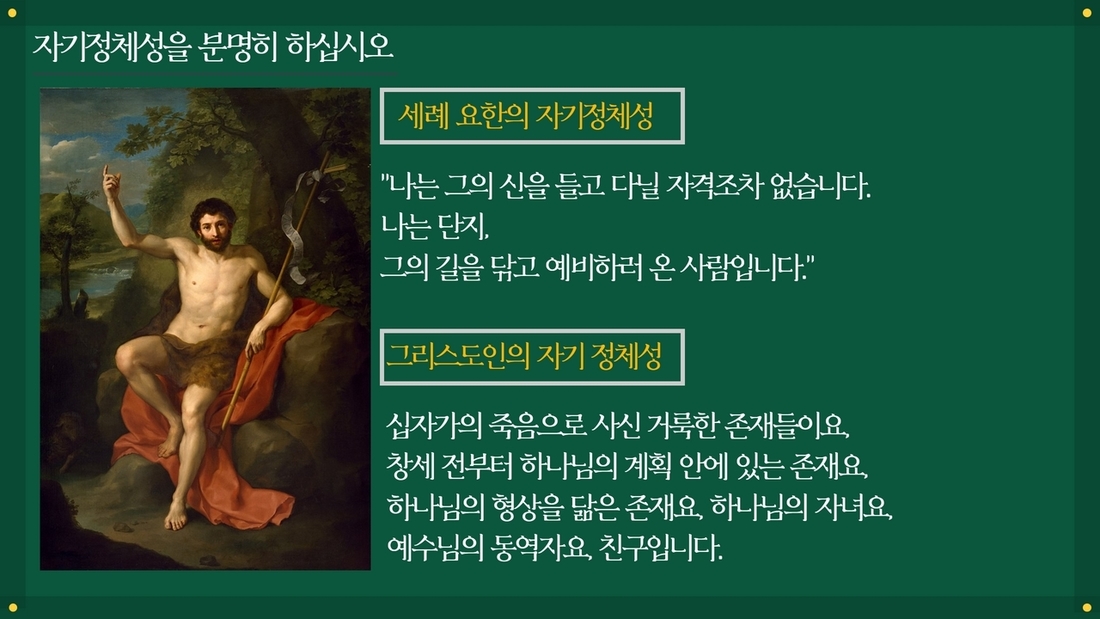 자기정체성을 분명히 하십시오.

세례 요한의 자기정체성

"나는 그의 신을 들고 다닐 자격조차 없습니다.
나는 단지,
그의 길을 닦고 예비하러 온 사람입니다."

그리스도인의 자기 정체성

십자가의 죽음으로 사신 거룩한 존재들이요,
창세 전부터 하나님의 계획 안에 있는 존재요,
하나님의 형상을 닮은 존재요, 하나님의 자녀요,
예수님의 동역자요, 친구입니다.